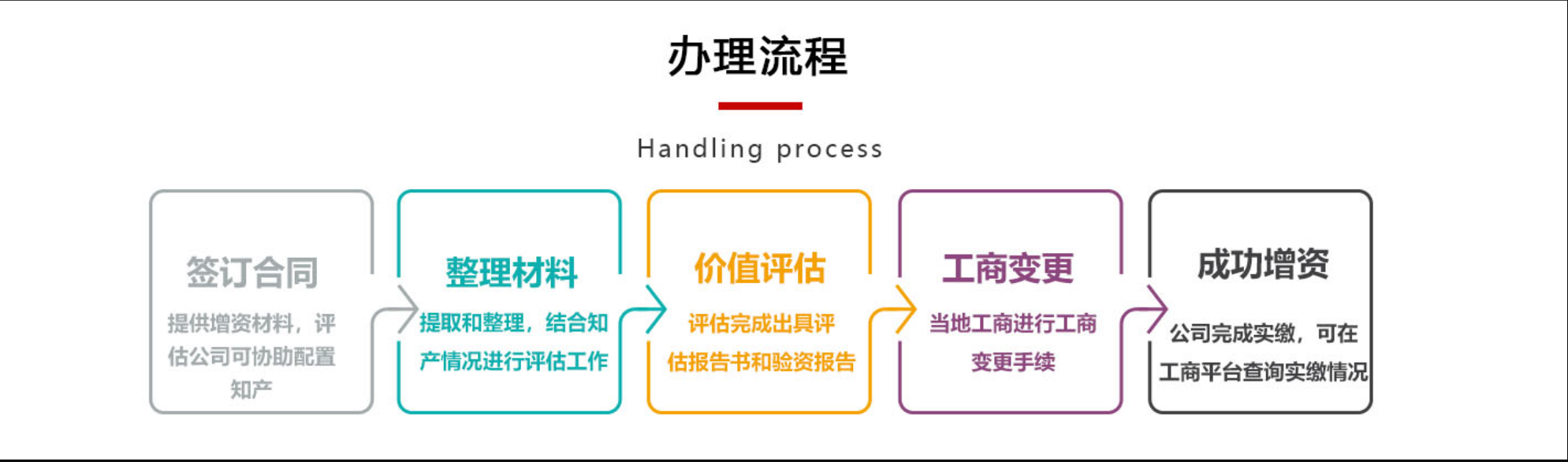 办理流程

Handling process

签订合同

提供增资材料，评估公司可协助配置知产

整理材料

提取和整理，结合知产情况进行评估工作

价值评估

评估完成出具评估报告书和验资报告

工商变更

当地工商进行工商变更手续

成功增资

公司完成实缴，可在工商平台查询实缴情况